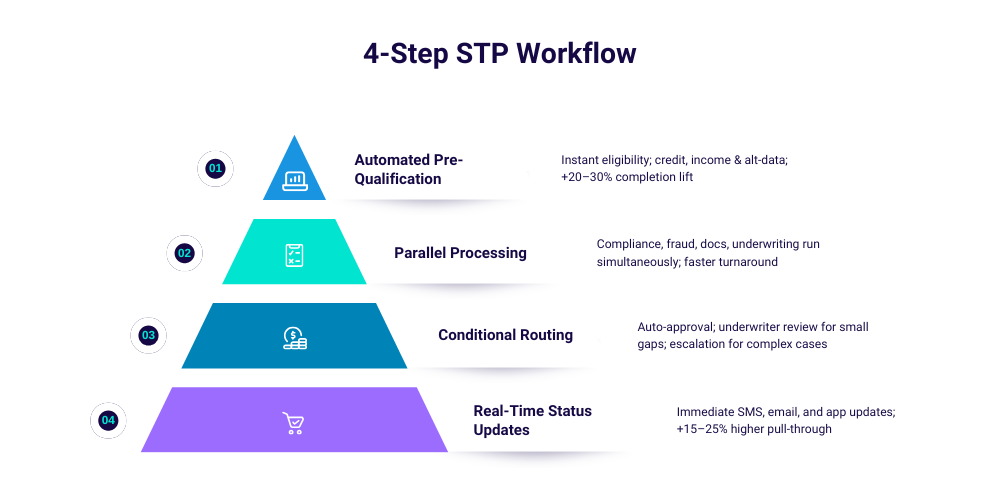 4-Step STP Workflow

01

Automated Pre-Qualification

Instant eligibility; credit, income & alt-data; +20–30% completion lift

02

Parallel Processing

Compliance, fraud, docs, underwriting run simultaneously; faster turnaround

03

Conditional Routing

Auto-approval; underwriter review for small gaps; escalation for complex cases

04

Real-Time Status Updates

Immediate SMS, email, and app updates; +15–25% higher pull-through